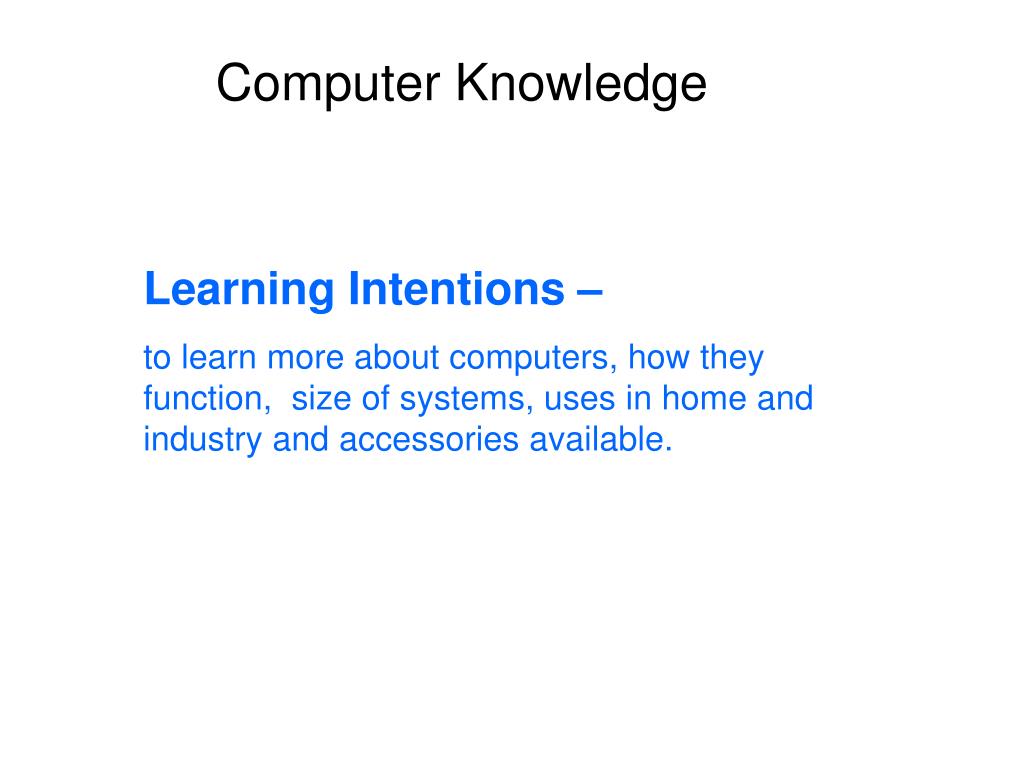 Computer Knowledge

Learning Intentions –

to learn more about computers, how they function,  size of systems, uses in home and industry and accessories available.